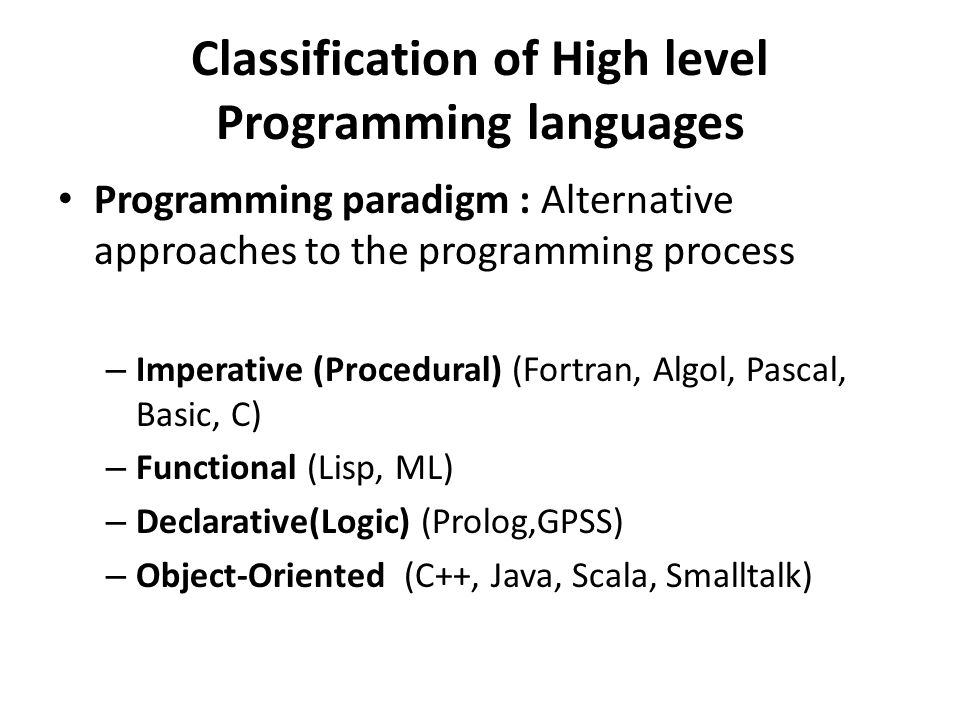 Classification of High level Programming languages

• Programming paradigm : Alternative approaches to the programming process

– Imperative (Procedural) (Fortran, Algol, Pascal, Basic, C)
– Functional (Lisp, ML)
– Declarative(Logic) (Prolog,GPSS)
– Object-Oriented (C++, Java, Scala, Smalltalk)